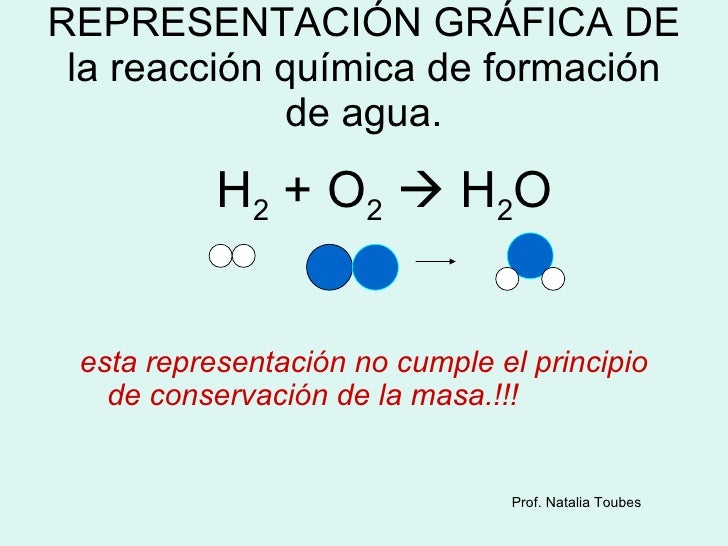 REPRESENTACIÓN GRÁFICA DE la reacción química de formación de agua.

$H_2 + O_2 \rightarrow H_2O$

esta representación no cumple el principio de conservación de la masa.!!!

Prof. Natalia Toubes